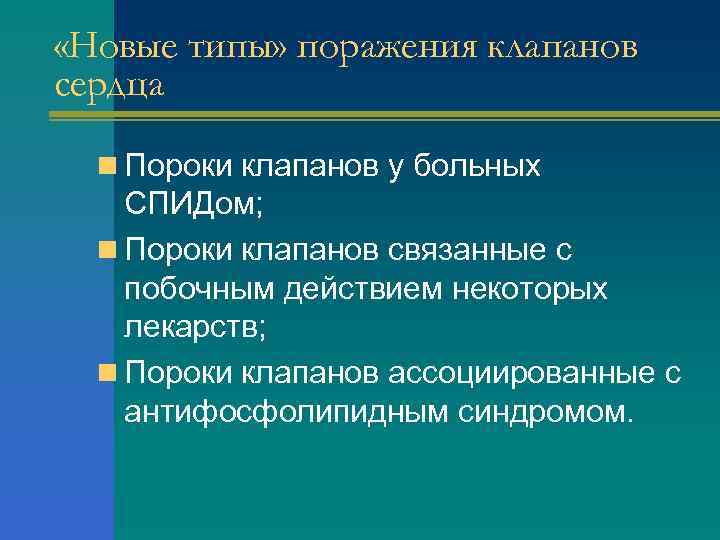 «Новые типы» поражения клапанов сердца

Пороки клапанов у больных СПИДом;

Пороки клапанов связанные с побочным действием некоторых лекарств;

Пороки клапанов ассоциированные с антифосфолипидным синдромом.